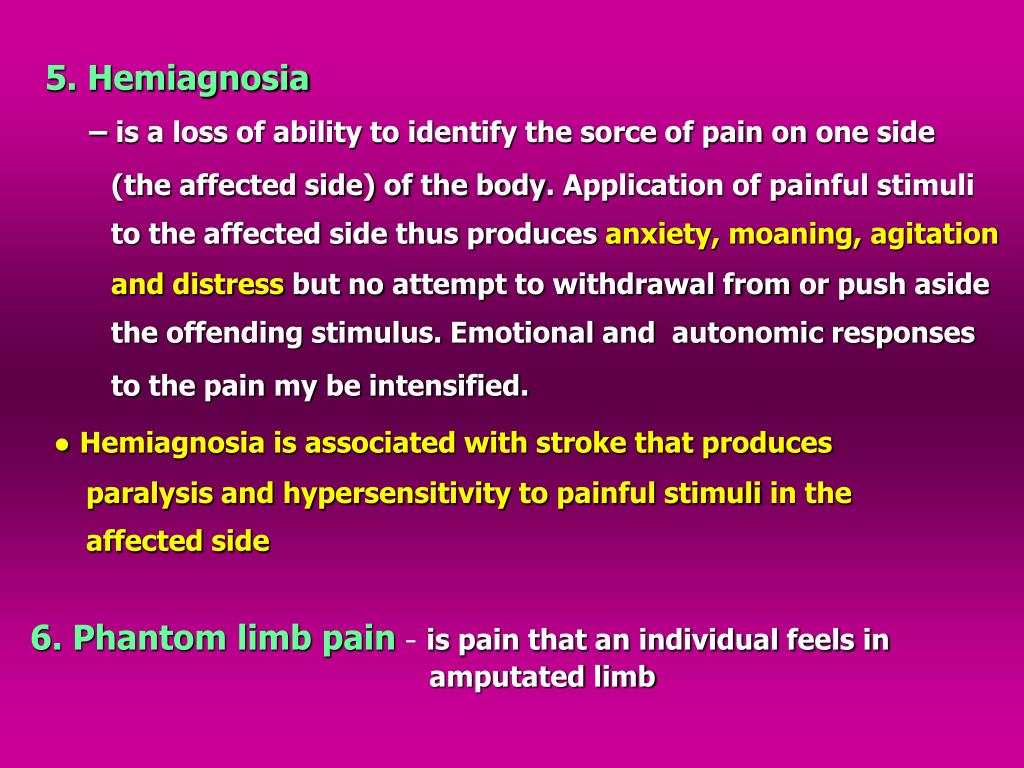 5. Hemiagnosia

– is a loss of ability to identify the sorce of pain on one side (the affected side) of the body. Application of painful stimuli to the affected side thus produces anxiety, moaning, agitation and distress but no attempt to withdrawal from or push aside the offending stimulus. Emotional and autonomic responses to the pain my be intensified.

• Hemiagnosia is associated with stroke that produces paralysis and hypersensitivity to painful stimuli in the affected side

6. Phantom limb pain - is pain that an individual feels in amputated limb